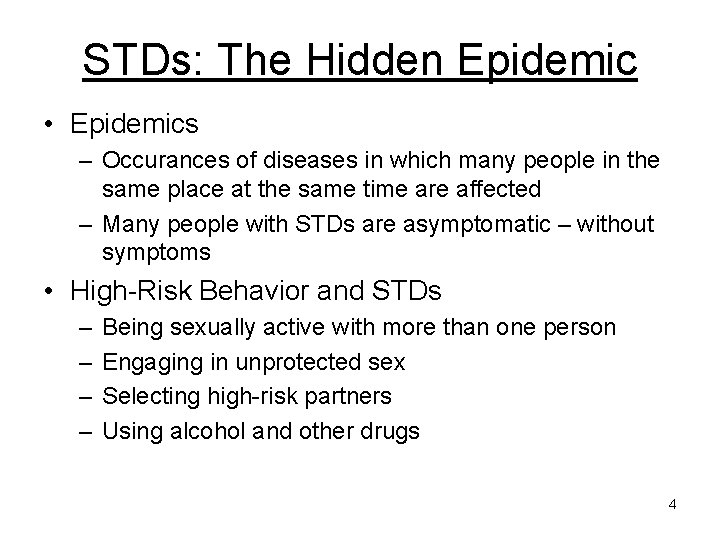 STDs: The Hidden Epidemic

• Epidemics
– Occurances of diseases in which many people in the same place at the same time are affected
– Many people with STDs are asymptomatic – without symptoms

• High-Risk Behavior and STDs
– Being sexually active with more than one person
– Engaging in unprotected sex
– Selecting high-risk partners
– Using alcohol and other drugs

4